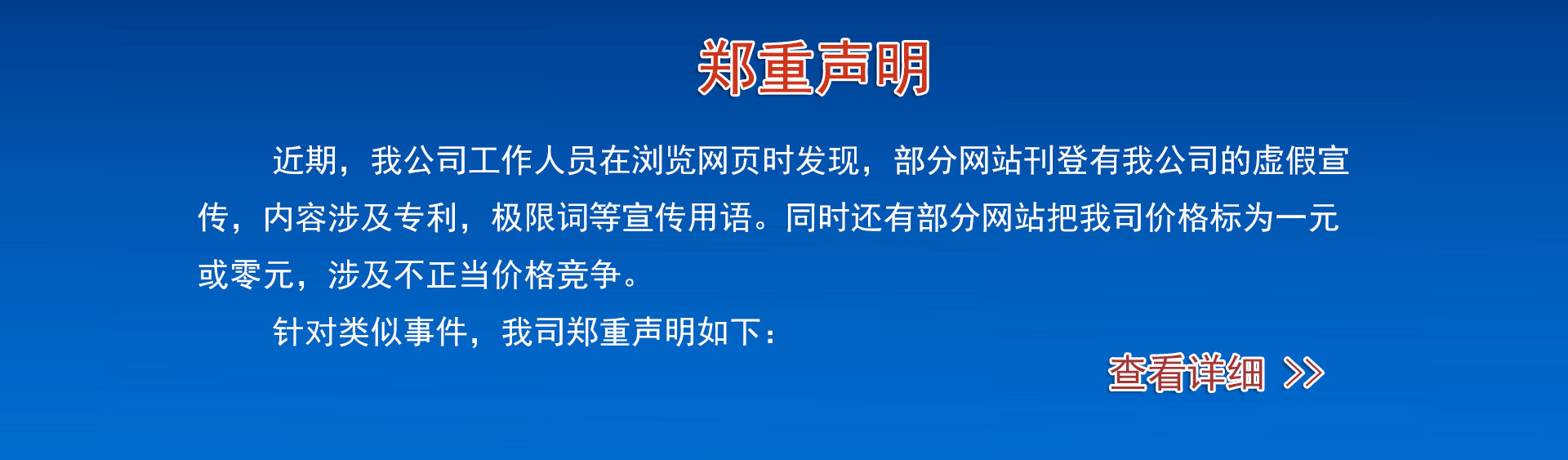 郑重声明

近期，我公司工作人员在浏览网页时发现，部分网站刊登有我公司的虚假宣传，内容涉及专利，极限词等宣传用语。同时还有部分网站把我司价格标为一元或零元，涉及不正当价格竞争。

针对类似事件，我司郑重声明如下：

查看详细 >>